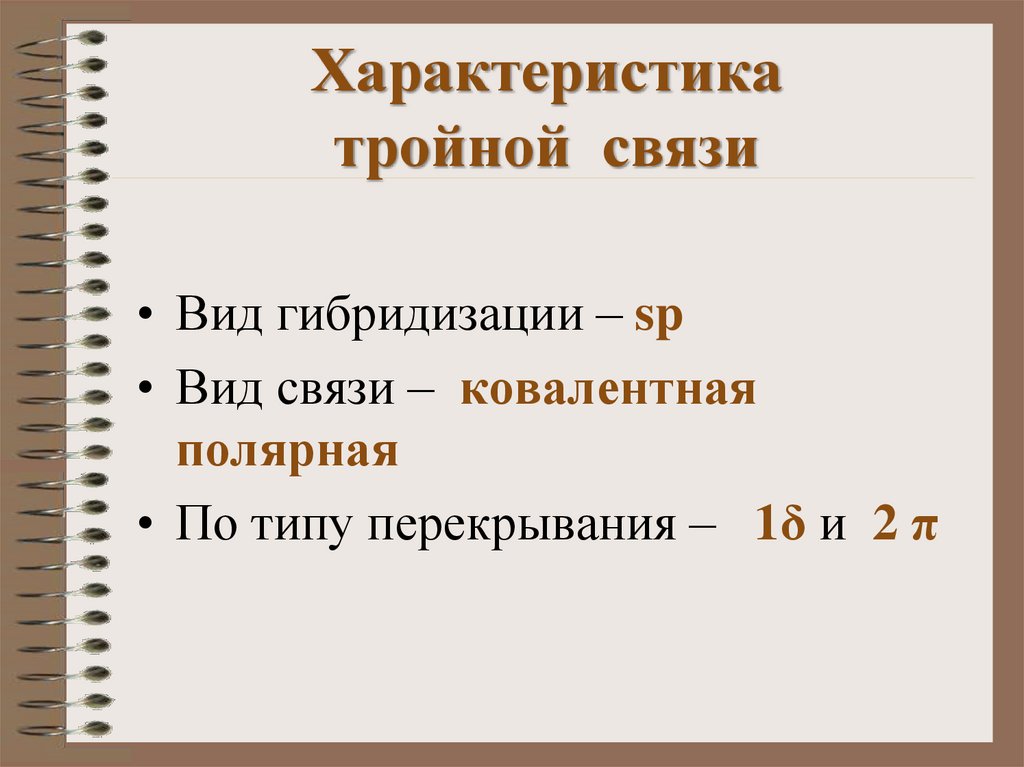 Характеристика тройной связи

• Вид гибридизации – sp
• Вид связи – ковалентная полярная
• По типу перекрывания – 1δ и 2 π